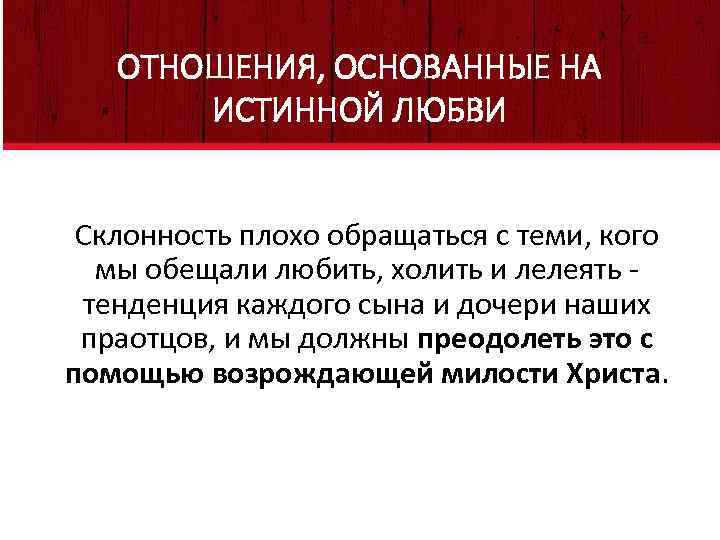 ОТНОШЕНИЯ, ОСНОВАННЫЕ НА ИСТИННОЙ ЛЮБВИ

Склонность плохо обращаться с теми, кого мы обещали любить, холить и лелеять - тенденция каждого сына и дочери наших праотцов, и мы должны преодолеть это с помощью возрождающей милости Христа.